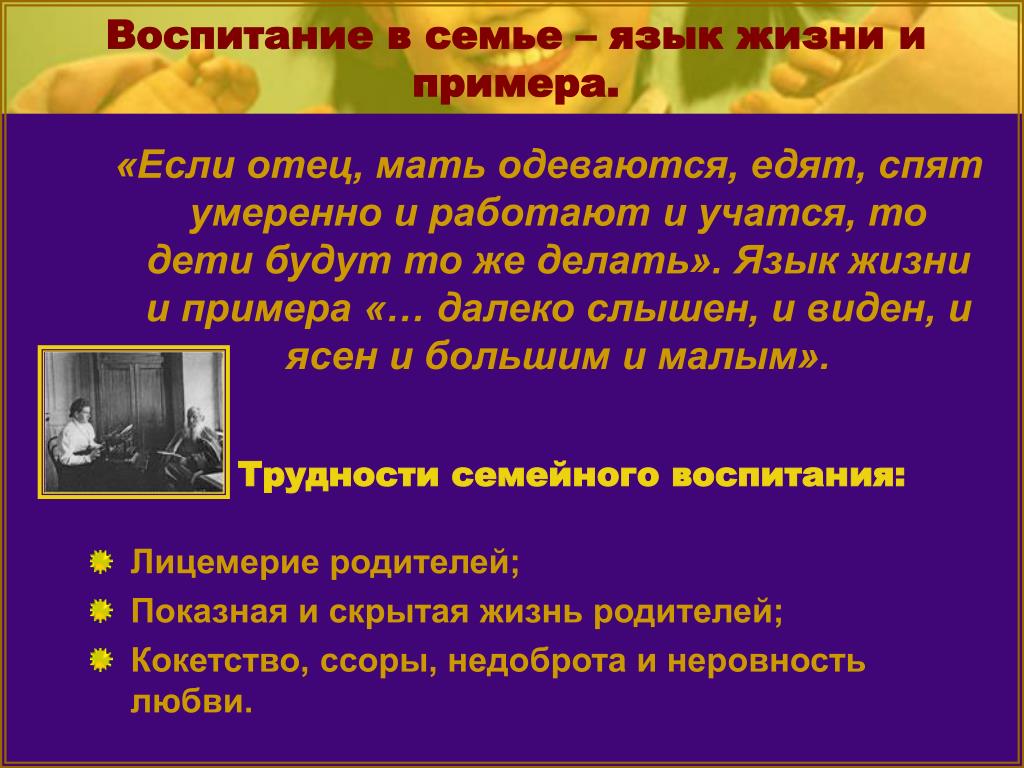 Воспитание в семье – язык жизни и примера.

«Если отец, мать одеваются, едят, спят умеренно и работают и учатся, то дети будут то же делать». Язык жизни и примера «… далеко слышен, и виден, и ясен и большим и малым».

Трудности семейного воспитания:

Лицемерие родителей;
Показная и скрытая жизнь родителей;
Кокетство, ссоры, недоброта и неровность любви.